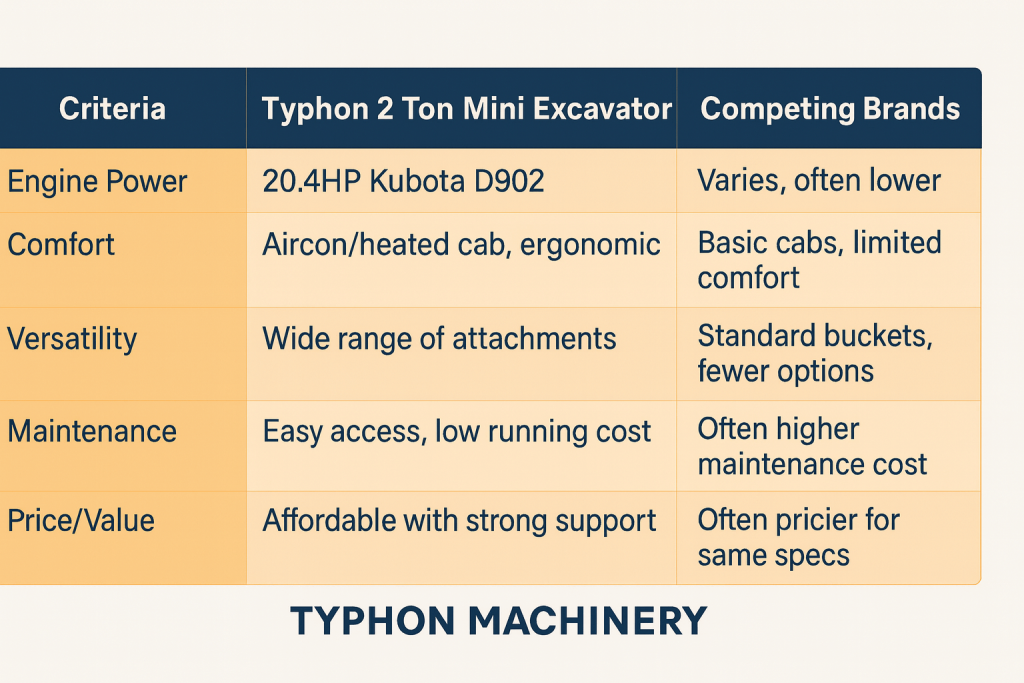 | Criteria | Typhon 2 Ton Mini Excavator | Competing Brands |
|---|---|---|
| Engine Power | 20.4HP Kubota D902 | Varies, often lower |
| Comfort | Aircon/heated cab, ergonomic | Basic cabs, limited comfort |
| Versatility | Wide range of attachments | Standard buckets, fewer options |
| Maintenance | Easy access, low running cost | Often higher maintenance cost |
| Price/Value | Affordable with strong support | Often pricier for same specs |

TYPHON MACHINERY